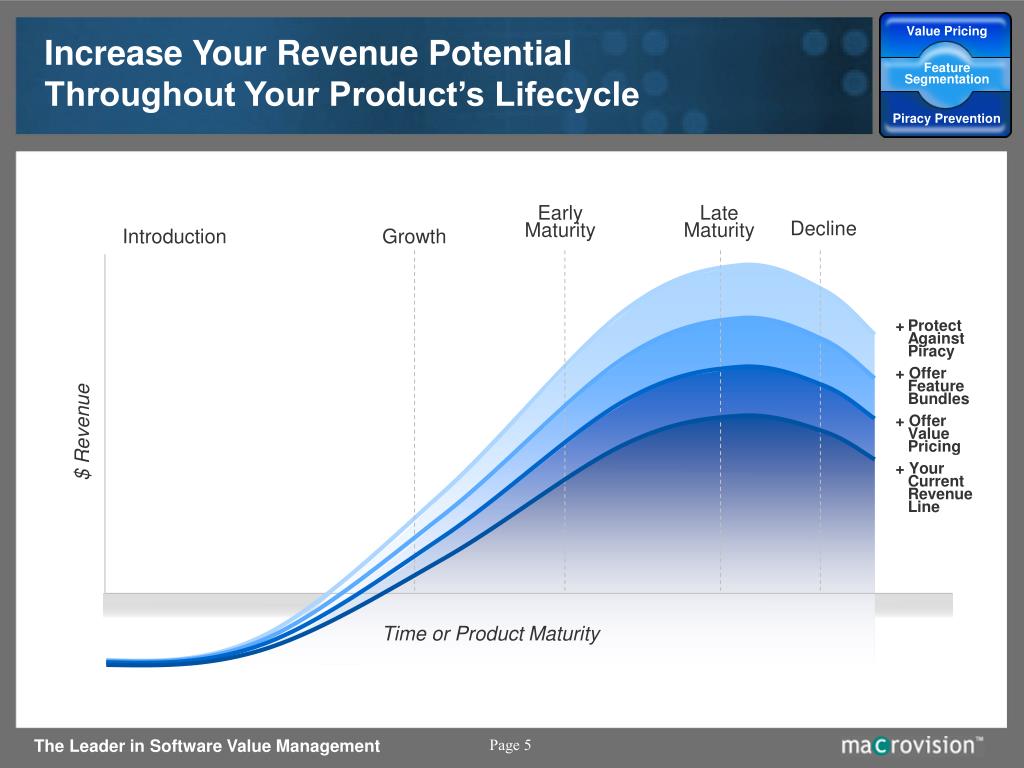 Increase Your Revenue Potential Throughout Your Product's Lifecycle

Value Pricing

Feature Segmentation

Piracy Prevention

Introduction

Growth

Early Maturity

Late Maturity

Decline

$ Revenue

+ Protect Against Piracy

+ Offer Feature Bundles

+ Offer Value Pricing

+ Your Current Revenue Line

Time or Product Maturity

The Leader in Software Value Management

Page 5

macrovision™